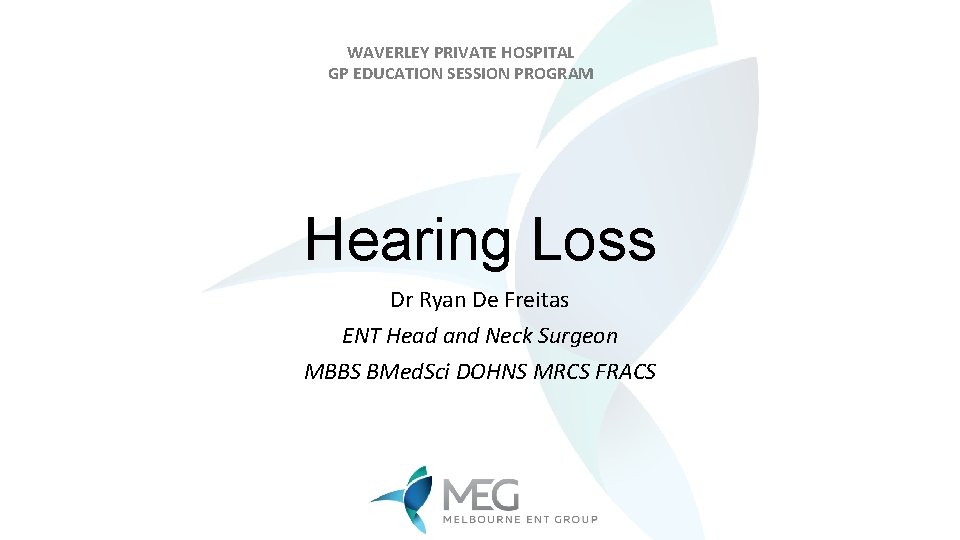 WAVERLEY PRIVATE HOSPITAL
GP EDUCATION SESSION PROGRAM

Hearing Loss

Dr Ryan De Freitas

ENT Head and Neck Surgeon

MBBS BMedSci DOHNS MRCS FRACS

MEG
MELBOURNE ENT GROUP